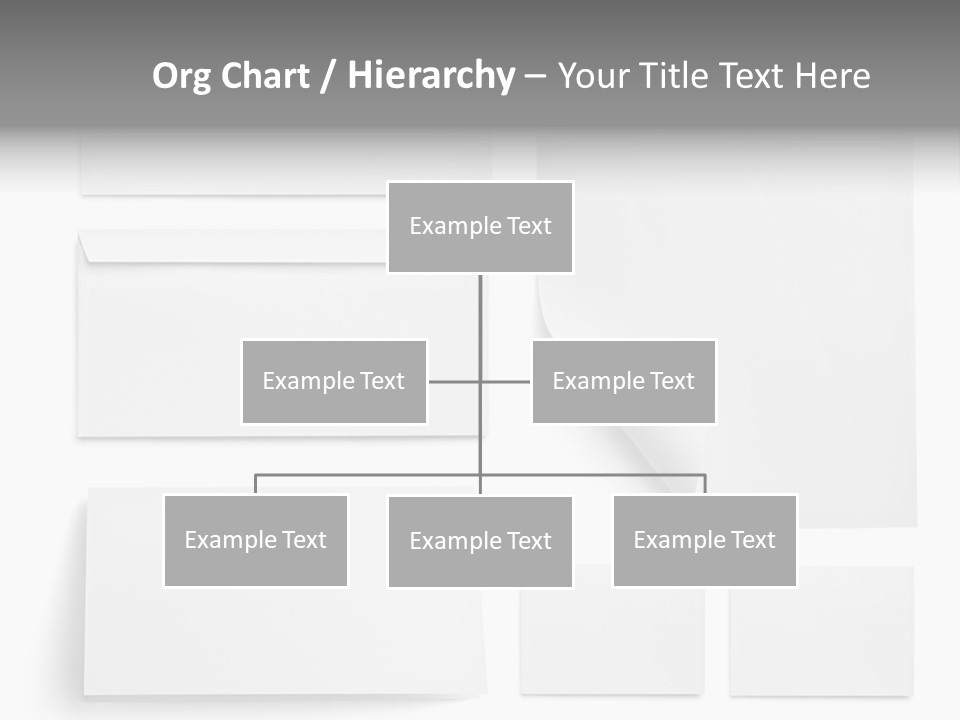 Org Chart / Hierarchy – Your Title Text Here

Example Text

Example Text

Example Text

Example Text

Example Text

Example Text